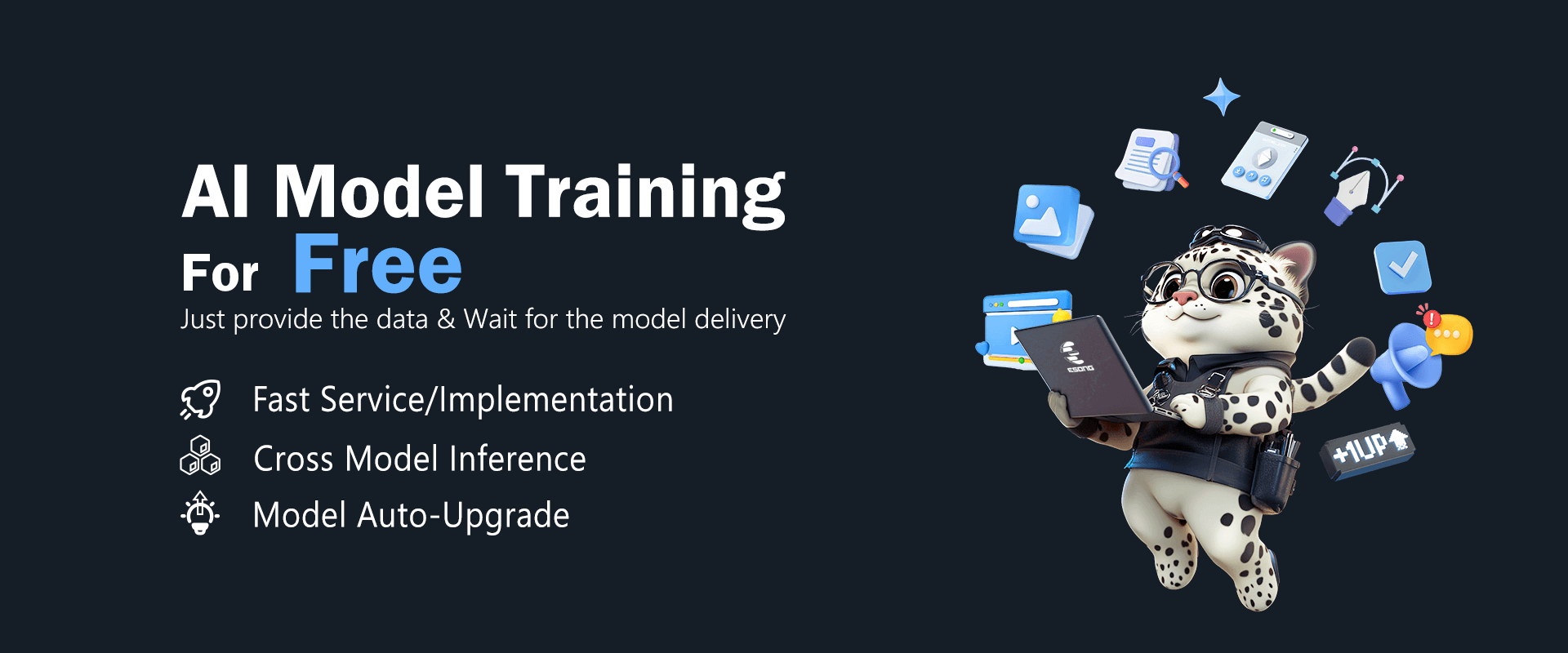 AI Model Training
For Free
Just provide the data & Wait for the model delivery

Fast Service/Implementation
Cross Model Inference
Model Auto-Upgrade

ESONG
+1UP